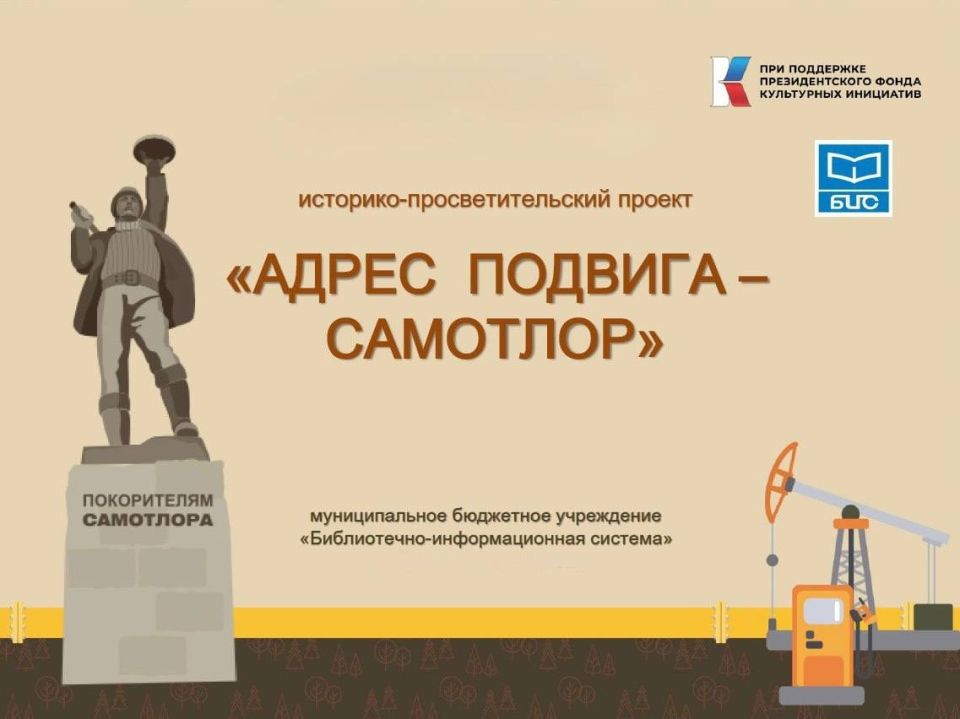 ПРИ ПОДДЕРЖКЕ ПРЕЗИДЕНТСКОГО ФОНДА КУЛЬТУРНЫХ ИНИЦИАТИВ

БИС

историко-просветительский проект

«АДРЕС ПОДВИГА – САМОТЛОР»

ПОКОРИТЕЛЯМ САМОТЛОРА

муниципальное бюджетное учреждение «Библиотечно-информационная система»